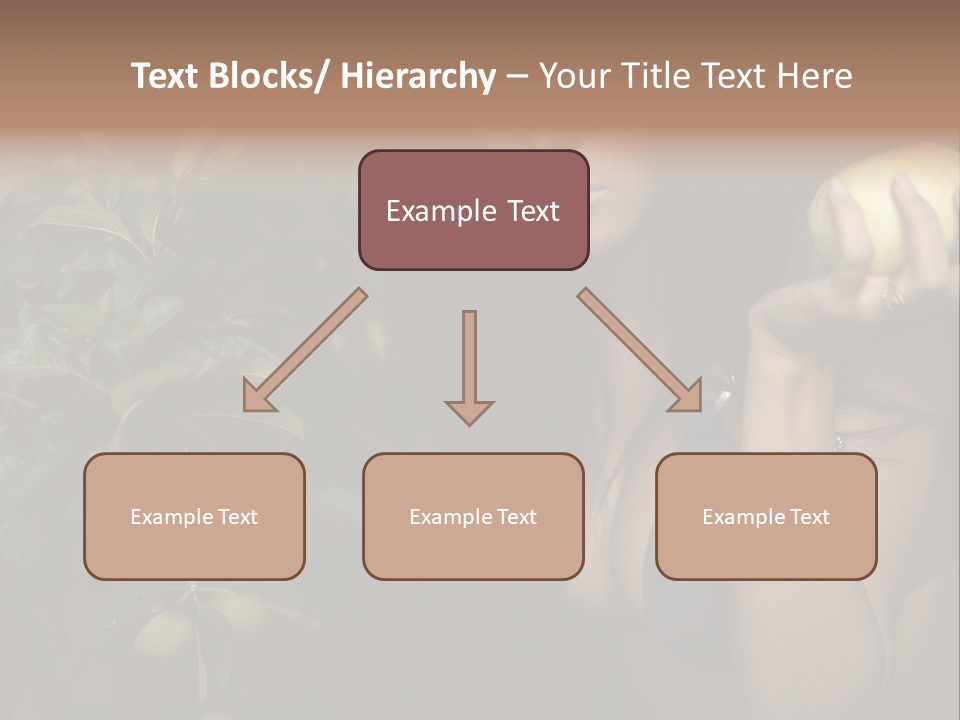 Text Blocks/ Hierarchy – Your Title Text Here

Example Text

Example Text

Example Text

Example Text